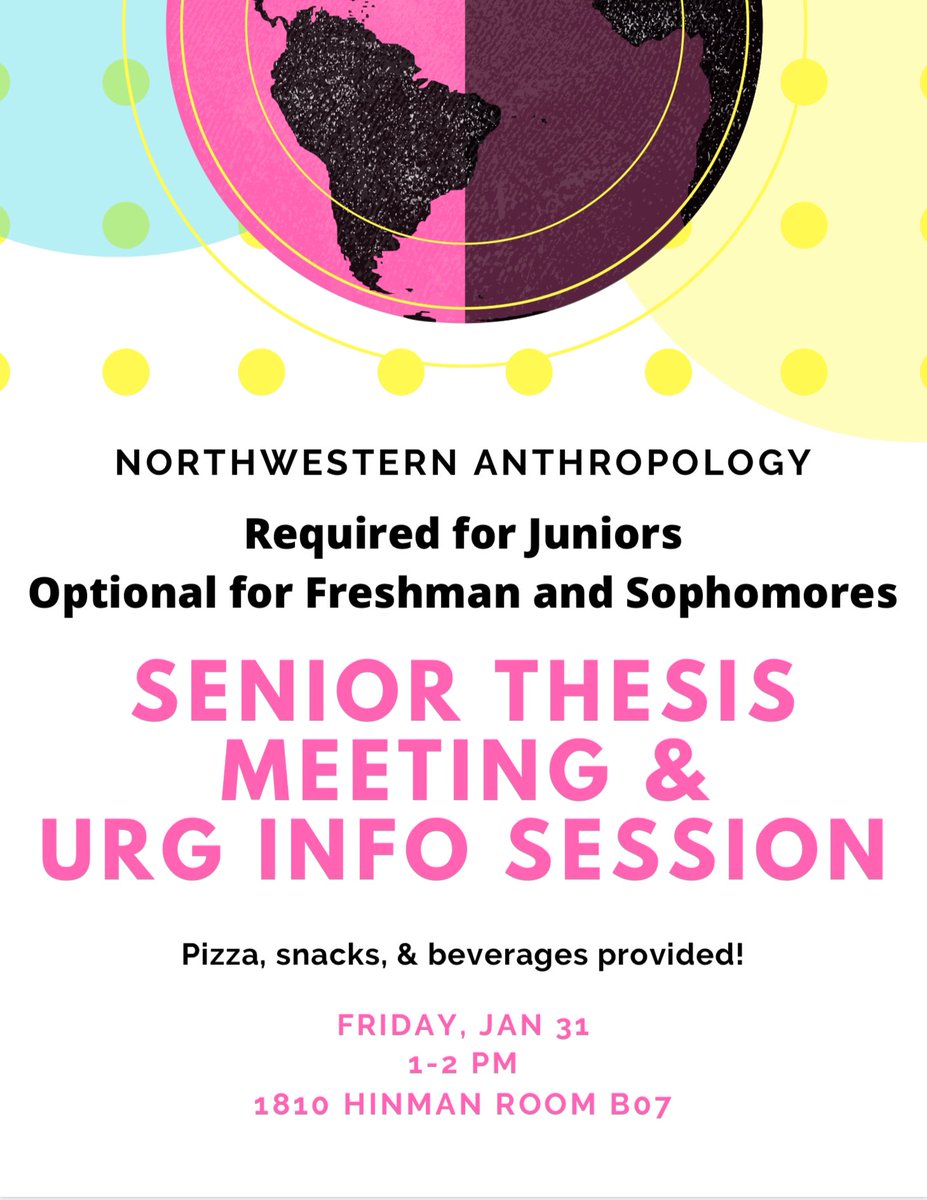 NORTHWESTERN ANTHROPOLOGY

Required for Juniors
Optional for Freshman and Sophomores

SENIOR THESIS MEETING & URG INFO SESSION

Pizza, snacks, & beverages provided!

FRIDAY, JAN 31
1-2 PM
1810 HINMAN ROOM B07